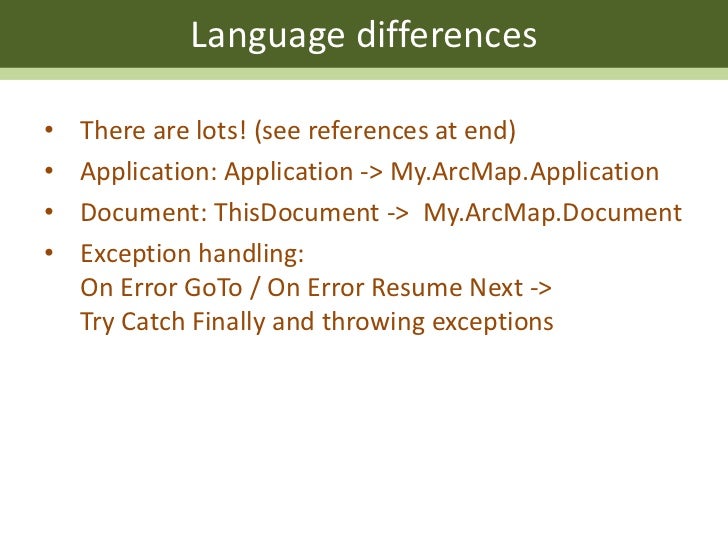 Language differences

• There are lots! (see references at end)
• Application: Application -> My.ArcMap.Application
• Document: ThisDocument -> My.ArcMap.Document
• Exception handling:
On Error GoTo / On Error Resume Next ->
Try Catch Finally and throwing exceptions